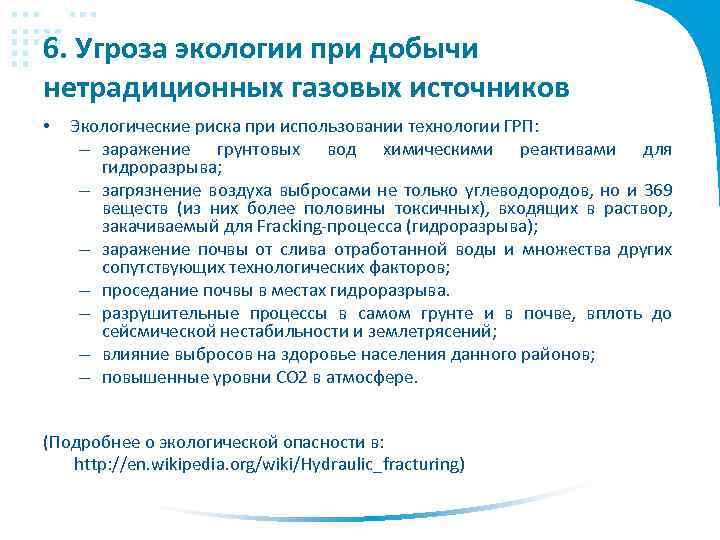 6. Угроза экологии при добычи нетрадиционных газовых источников

• Экологические риска при использовании технологии ГРП:
– заражение грунтовых вод химическими реактивами для гидроразрыва;
– загрязнение воздуха выбросами не только углеводородов, но и 369 веществ (из них более половины токсичных), входящих в раствор, закачиваемый для Fracking-процесса (гидроразрыва);
– заражение почвы от слива отработанной воды и множества других сопутствующих технологических факторов;
– проседание почвы в местах гидроразрыва.
– разрушительные процессы в самом грунте и в почве, вплоть до сейсмической нестабильности и землетрясений;
– влияние выбросов на здоровье населения данного районов;
– повышенные уровни CO2 в атмосфере.

(Подробнее о экологической опасности в: http://en.wikipedia.org/wiki/Hydraulic_fracturing)